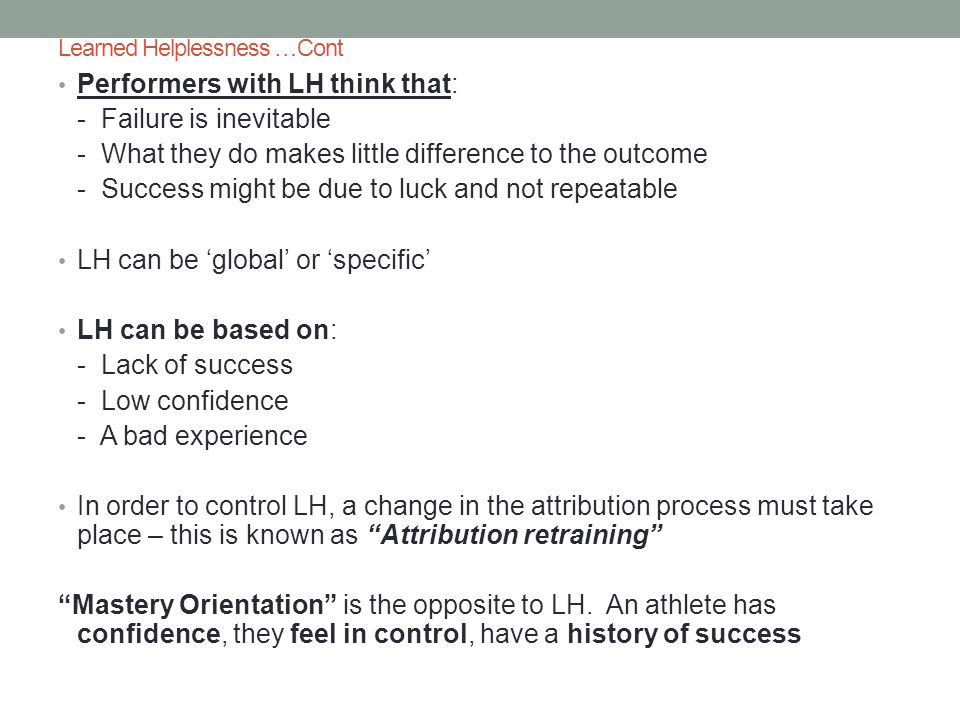 Learned Helplessness …Cont

• Performers with LH think that:
- Failure is inevitable
- What they do makes little difference to the outcome
- Success might be due to luck and not repeatable

• LH can be ‘global’ or ‘specific’

• LH can be based on:
- Lack of success
- Low confidence
- A bad experience

• In order to control LH, a change in the attribution process must take place – this is known as “Attribution retraining”

“Mastery Orientation” is the opposite to LH. An athlete has confidence, they feel in control, have a history of success